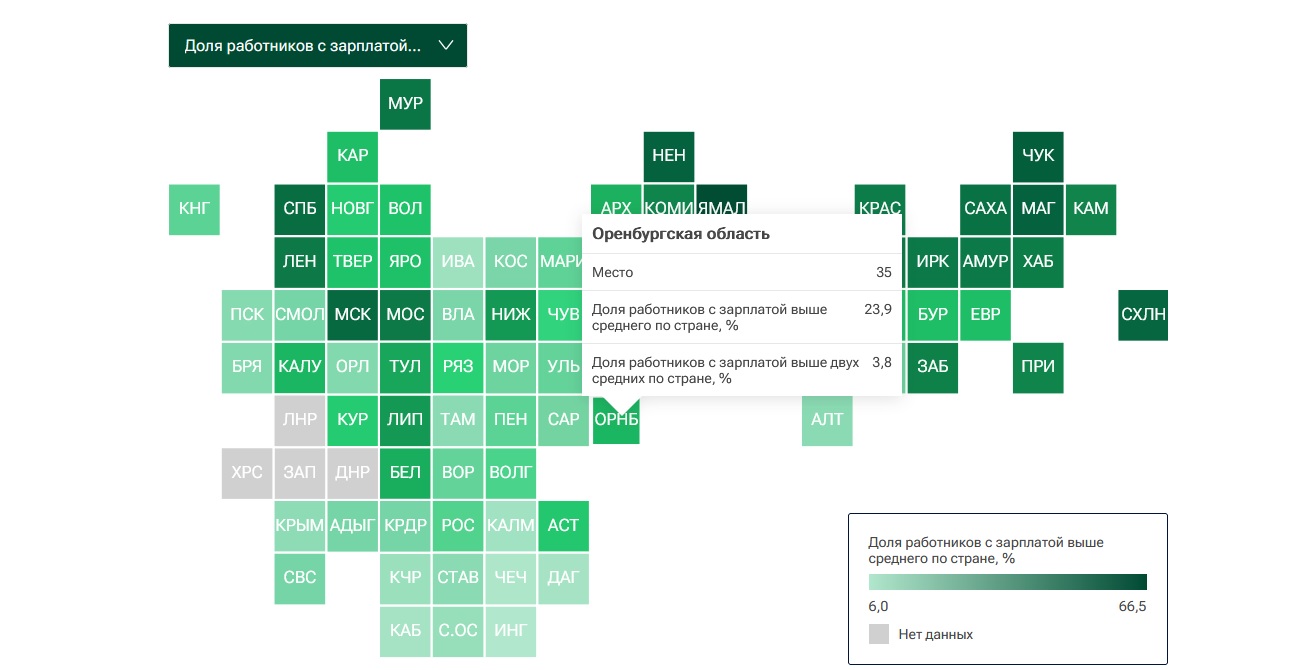 Доля работников с зарплатой...

МУР
КАР
НЕН
ЧУК
КНГ
СПБ
НОВГ
ВОЛ
АРХ
КОМИ
ЯМАЛ
КРАС
САХА
МАГ
КАМ
ЛЕН
ТВЕР
ЯРО
ИВА
КОС
МАРИ
ИРК
АМУР
ХАБ
ПСК
СМОЛ
МСК
МОС
ВЛА
НИЖ
ЧУВ
БУР
ЕВР
СХЛН
БРЯ
КАЛУ
ОРЛ
ТУЛ
РЯЗ
МОР
УЛЬ
ЗАБ
ПРИ
ЛНР
КУР
ЛИП
ТАМ
ПЕН
САР
ОРНБ
АЛТ
ХРС
ЗАП
ДНР
БЕЛ
ВОР
ВОЛГ
КРЫМ
АДЫГ
КРДР
РОС
КАЛМ
АСТ
СВС
КЧР
СТАВ
ЧЕЧ
ДАГ
КАБ
С.ОС
ИНГ

Оренбургская область

| Место | 35 |
|---|---|
| Доля работников с зарплатой выше среднего по стране, % | 23,9 |
| Доля работников с зарплатой выше двух средних по стране, % | 3,8 |

Доля работников с зарплатой выше среднего по стране, %
6,0
66,5
Нет данных